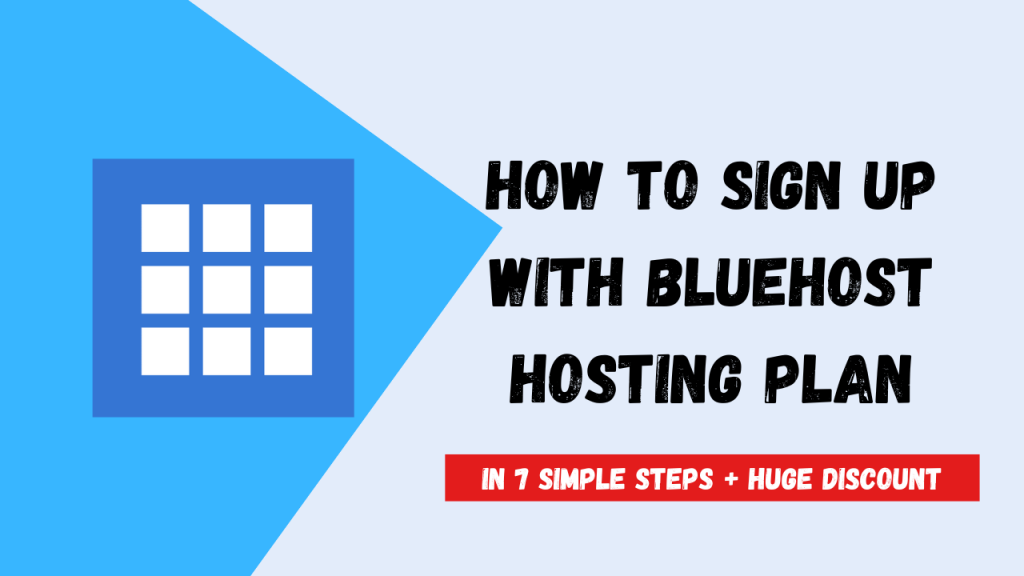 HOW TO SIGN UP WITH BLUEHOST HOSTING PLAN

IN 7 SIMPLE STEPS + HUGE DISCOUNT